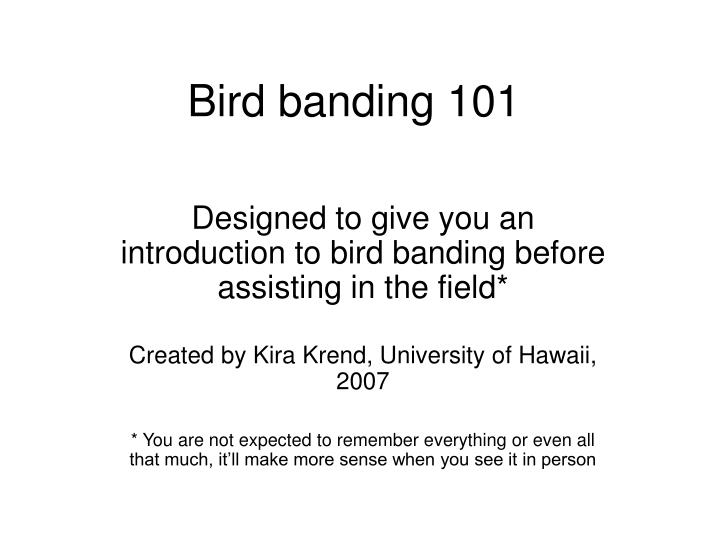 Bird banding 101

Designed to give you an introduction to bird banding before assisting in the field*

Created by Kira Krend, University of Hawaii, 2007

* You are not expected to remember everything or even all that much, it’ll make more sense when you see it in person